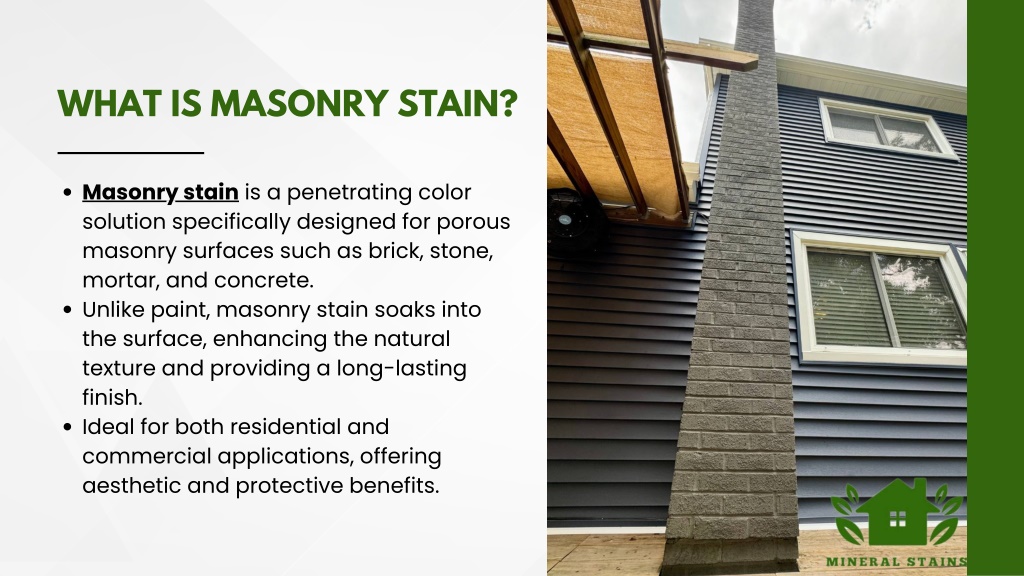 WHAT IS MASONRY STAIN?

• Masonry stain is a penetrating color solution specifically designed for porous masonry surfaces such as brick, stone, mortar, and concrete.
• Unlike paint, masonry stain soaks into the surface, enhancing the natural texture and providing a long-lasting finish.
• Ideal for both residential and commercial applications, offering aesthetic and protective benefits.

MINERAL STAINS